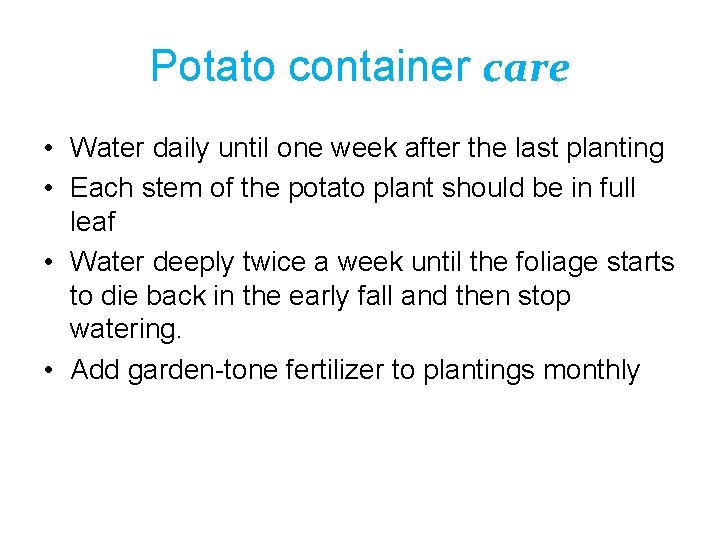 Potato container care

• Water daily until one week after the last planting
• Each stem of the potato plant should be in full leaf
• Water deeply twice a week until the foliage starts to die back in the early fall and then stop watering.
• Add garden-tone fertilizer to plantings monthly